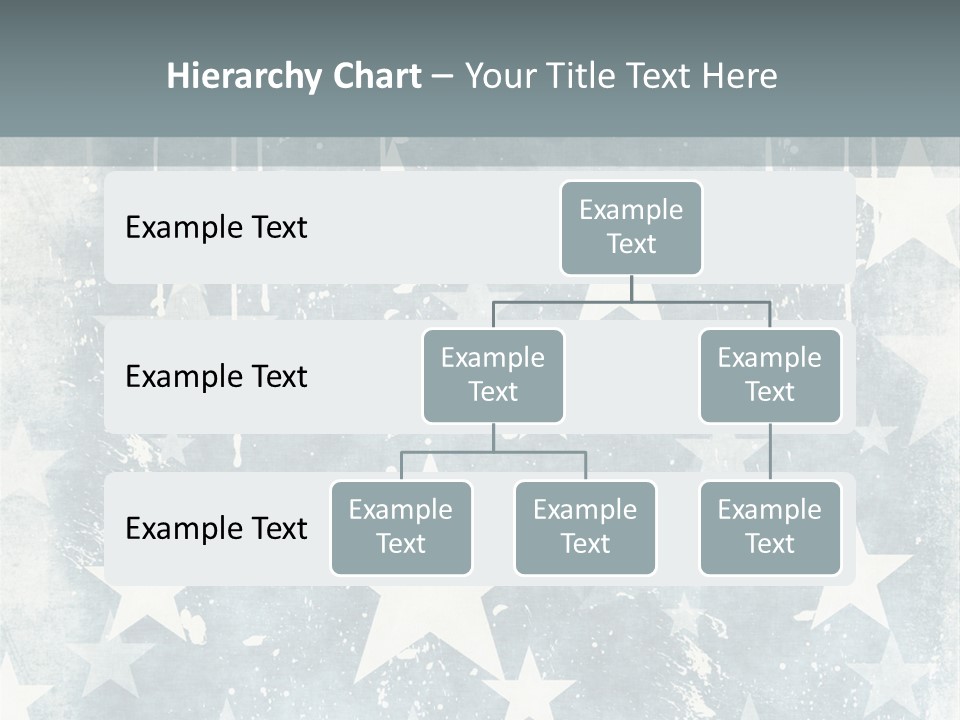 Hierarchy Chart – Your Title Text Here

Example Text

Example Text

Example Text

Example Text

Example Text

Example Text

Example Text

Example Text

Example Text